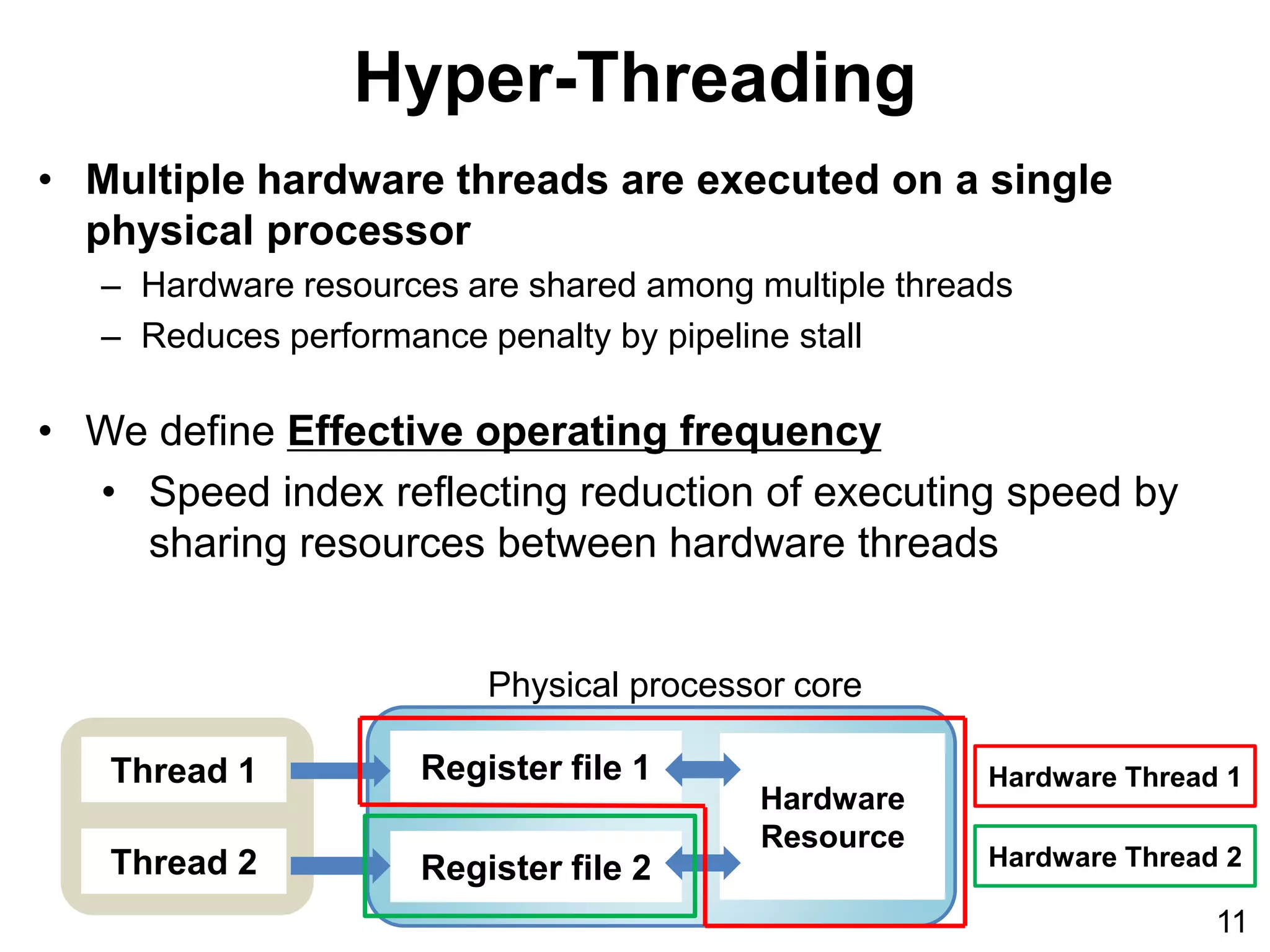 Hyper-Threading

• Multiple hardware threads are executed on a single physical processor
– Hardware resources are shared among multiple threads
– Reduces performance penalty by pipeline stall

• We define Effective operating frequency
• Speed index reflecting reduction of executing speed by sharing resources between hardware threads

Physical processor core

Thread 1

Thread 2

Register file 1

Register file 2

Hardware Resource

Hardware Thread 1

Hardware Thread 2

11